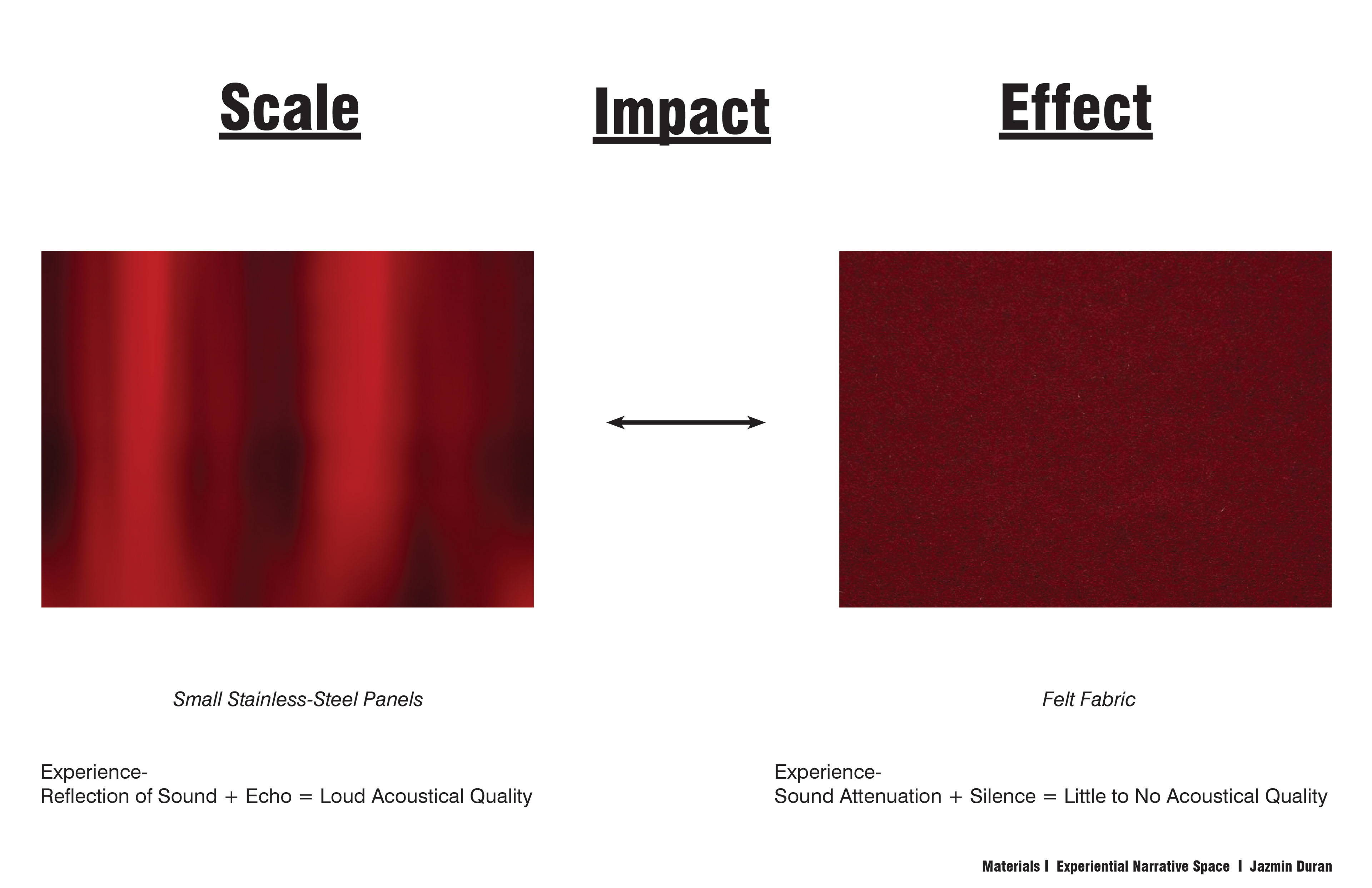 Scale

Impact

Effect

Small Stainless-Steel Panels

Felt Fabric

Experience-
Reflection of Sound + Echo = Loud Acoustical Quality

Experience-
Sound Attenuation + Silence = Little to No Acoustical Quality

Materials I Experiential Narrative Space I Jazmin Duran